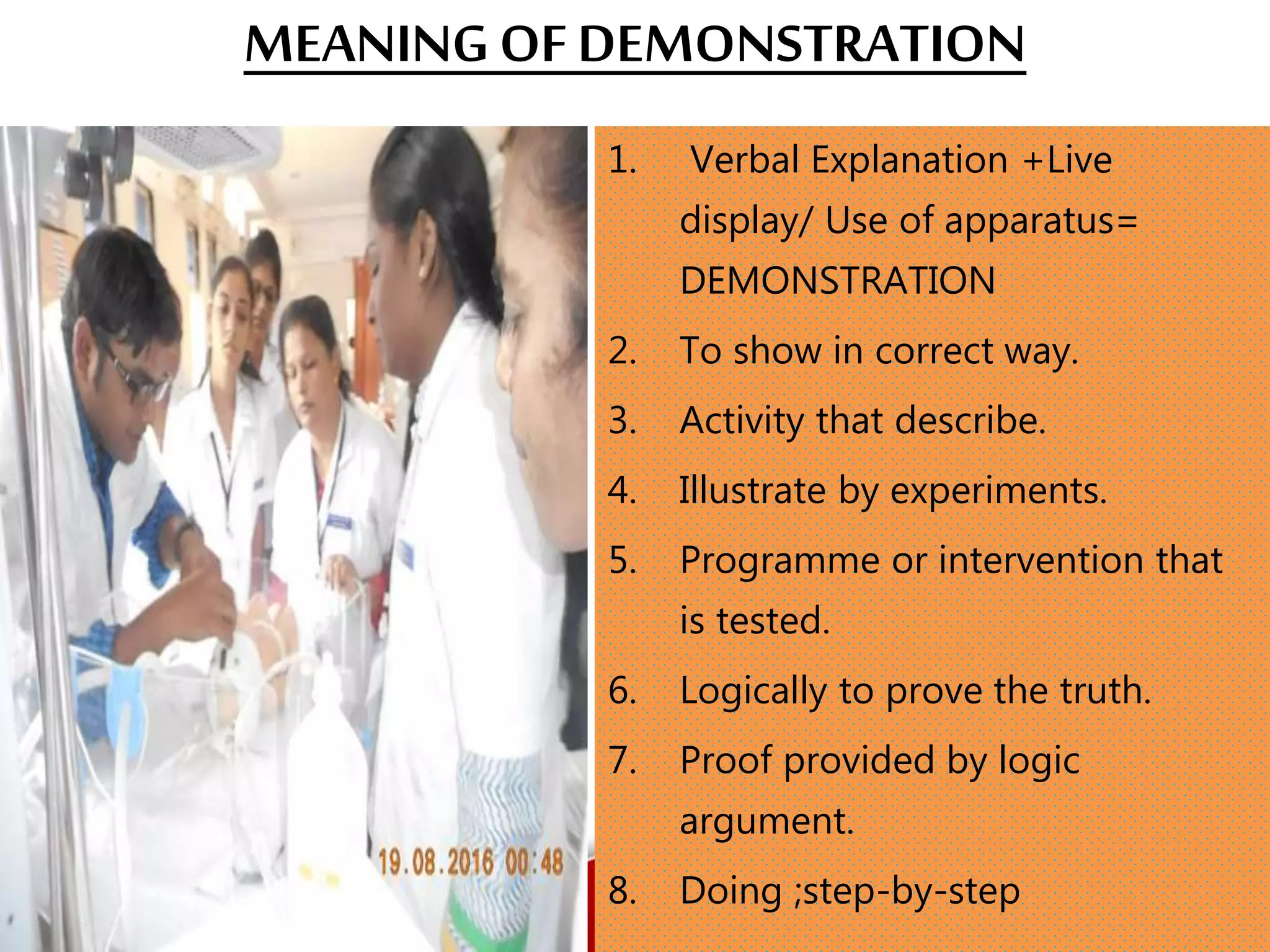 MEANING OF DEMONSTRATION

19.08.2016 00:48

1. Verbal Explanation +Live display/ Use of apparatus= DEMONSTRATION

2. To show in correct way.

3. Activity that describe.

4. Illustrate by experiments.

5. Programme or intervention that is tested.

6. Logically to prove the truth.

7. Proof provided by logic argument.

8. Doing ;step-by-step